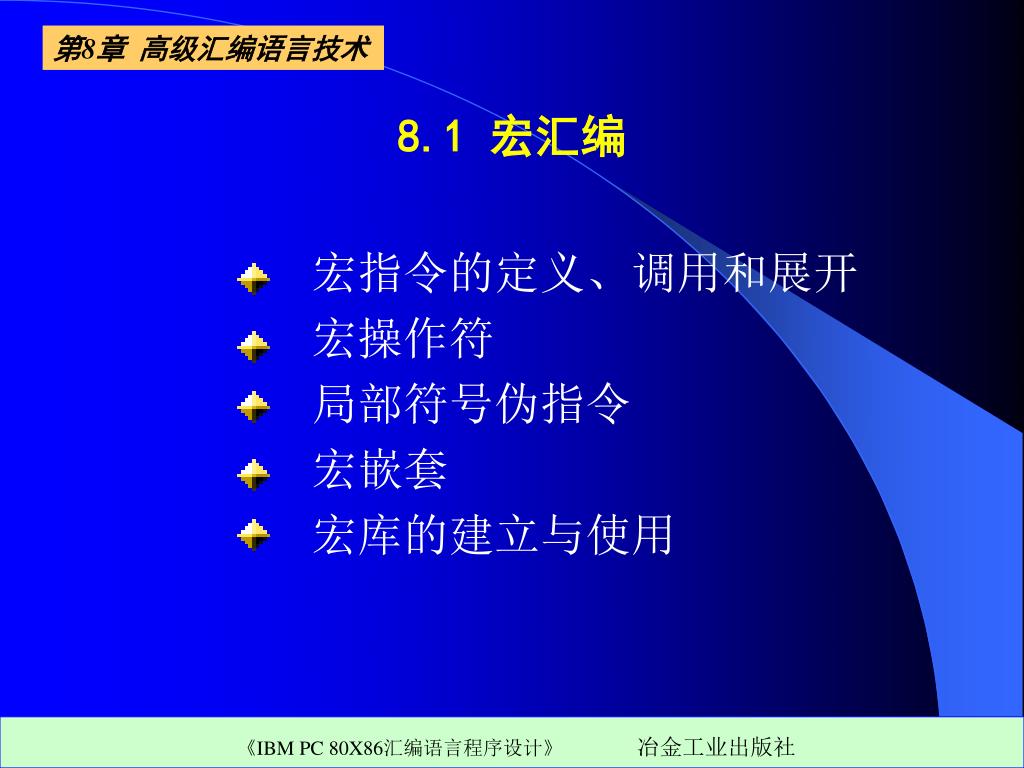 第8章 高级汇编语言技术

8.1 宏汇编

宏指令的定义、调用和展开
宏操作符
局部符号伪指令
宏嵌套
宏库的建立与使用

《IBM PC 80X86汇编语言程序设计》 冶金工业出版社